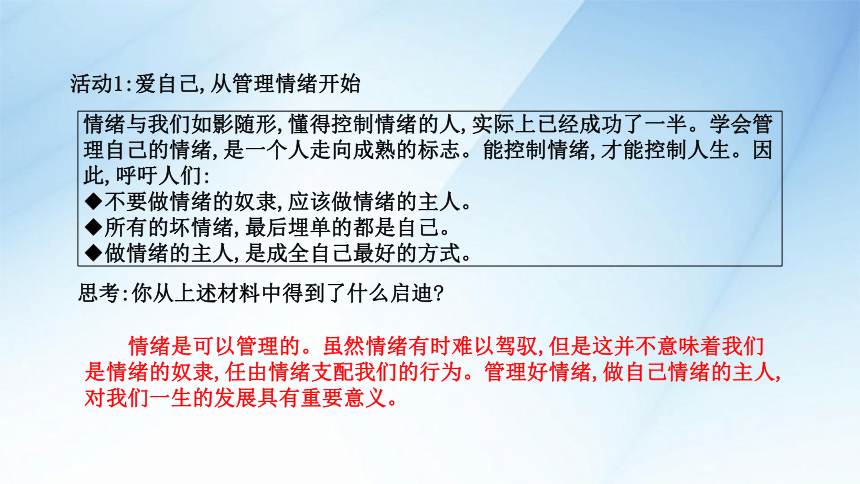 活动1:爱自己,从管理情绪开始

情绪与我们如影随形,懂得控制情绪的人,实际上已经成功了一半。学会管理自己的情绪,是一个人走向成熟的标志。能控制情绪,才能控制人生。因此,呼吁人们:
◆不要做情绪的奴隶,应该做情绪的主人。
◆所有的坏情绪,最后埋单的都是自己。
◆做情绪的主人,是成全自己最好的方式。

思考:你从上述材料中得到了什么启迪?

情绪是可以管理的。虽然情绪有时难以驾驭,但是这并不意味着我们是情绪的奴隶,任由情绪支配我们的行为。管理好情绪,做自己情绪的主人,对我们一生的发展具有重要意义。